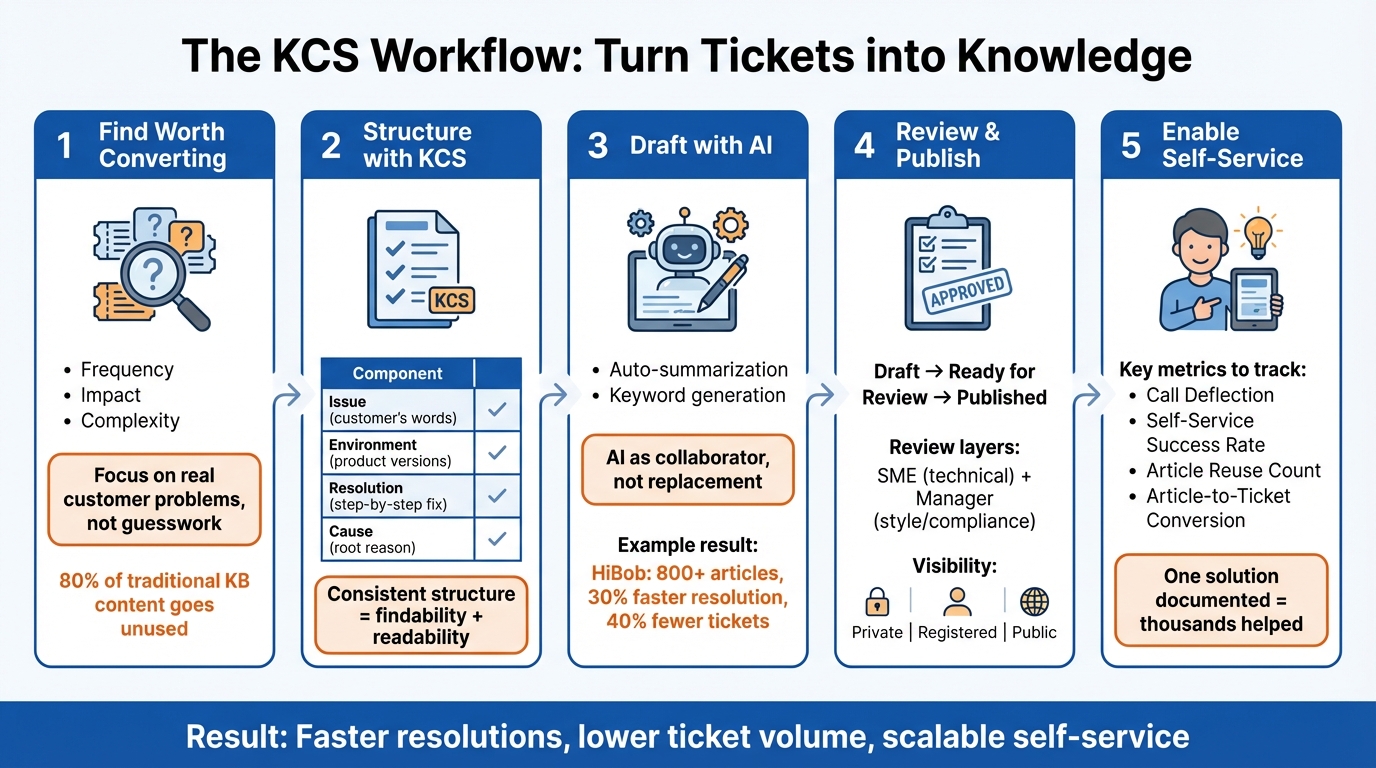 The KCS Workflow: Turn Tickets into Knowledge

1 Find Worth Converting

- Frequency
- Impact
- Complexity

Focus on real customer problems, not guesswork

80% of traditional KB content goes unused

2 Structure with KCS

KCS

| Component | |
|---|---|
| Issue (customer's words) | ✓ |
| Environment (product versions) | ✓ |
| Resolution (step-by-step fix) | ✓ |
| Cause (root reason) | ✓ |

Consistent structure = findability + readability

3 Draft with AI

- Auto-summarization
- Keyword generation

AI as collaborator, not replacement

Example result:
HiBob: 800+ articles, 30% faster resolution, 40% fewer tickets

4 Review & Publish

APPROVED

Draft → Ready for Review → Published

Review layers:
SME (technical) + Manager (style/compliance)

Visibility:
Private | Registered | Public

5 Enable Self-Service

Key metrics to track:
- Call Deflection
- Self-Service Success Rate
- Article Reuse Count
- Article-to-Ticket Conversion

One solution documented = thousands helped

Result: Faster resolutions, lower ticket volume, scalable self-service